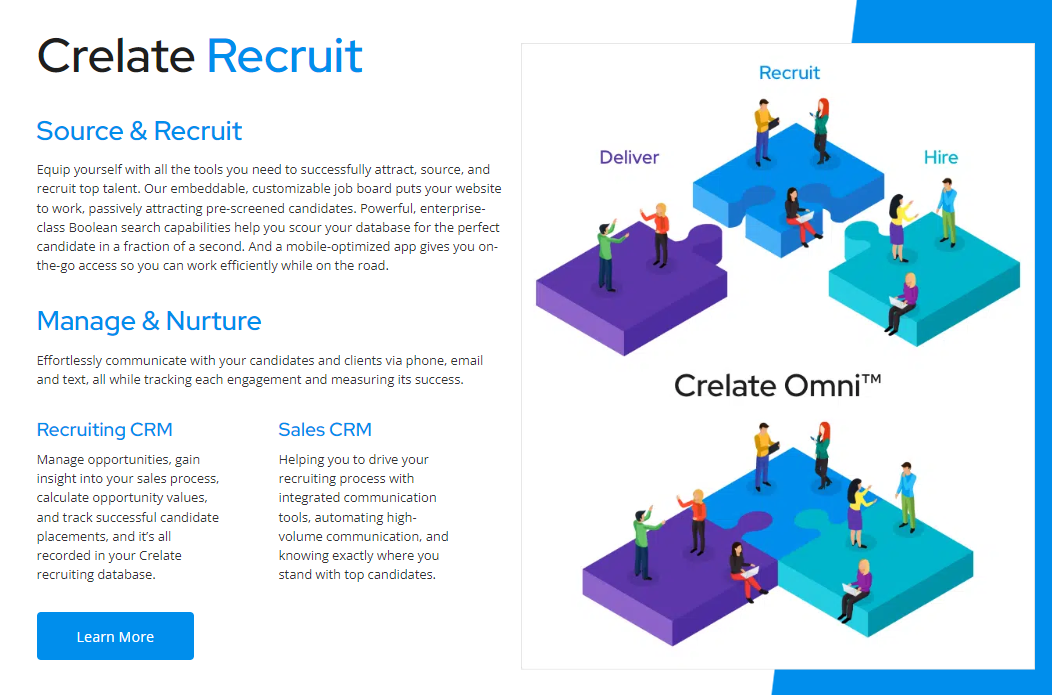 Crelate Recruit

Source & Recruit

Equip yourself with all the tools you need to successfully attract, source, and recruit top talent. Our embeddable, customizable job board puts your website to work, passively attracting pre-screened candidates. Powerful, enterprise-class Boolean search capabilities help you scour your database for the perfect candidate in a fraction of a second. And a mobile-optimized app gives you on-the-go access so you can work efficiently while on the road.

Manage & Nurture

Effortlessly communicate with your candidates and clients via phone, email and text, all while tracking each engagement and measuring its success.

Recruiting CRM

Manage opportunities, gain insight into your sales process, calculate opportunity values, and track successful candidate placements, and it's all recorded in your Crelate recruiting database.

Sales CRM

Helping you to drive your recruiting process with integrated communication tools, automating high-volume communication, and knowing exactly where you stand with top candidates.

Learn More

Recruit

Deliver

Hire

Crelate Omni™